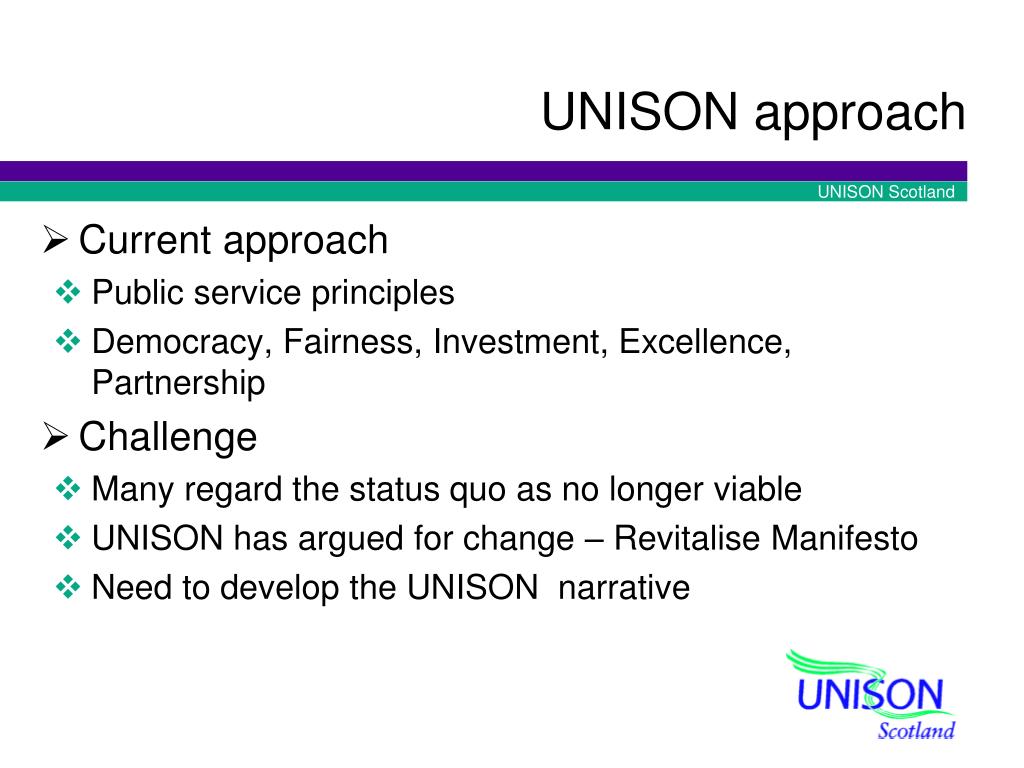 UNISON approach

UNISON Scotland

➢ Current approach

❖ Public service principles

❖ Democracy, Fairness, Investment, Excellence, Partnership

➢ Challenge

❖ Many regard the status quo as no longer viable

❖ UNISON has argued for change – Revitalise Manifesto

❖ Need to develop the UNISON narrative

UNISON
Scotland